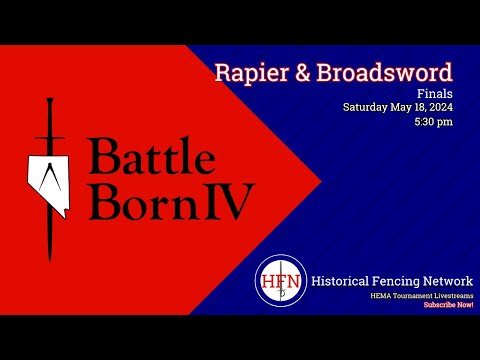 Rapier & Broadsword
Finals
Saturday May 18, 2024
5:30 pm

Battle
Born IV

HFN
Historical Fencing Network
HEMA Tournament Livestreams
Subscribe Now!